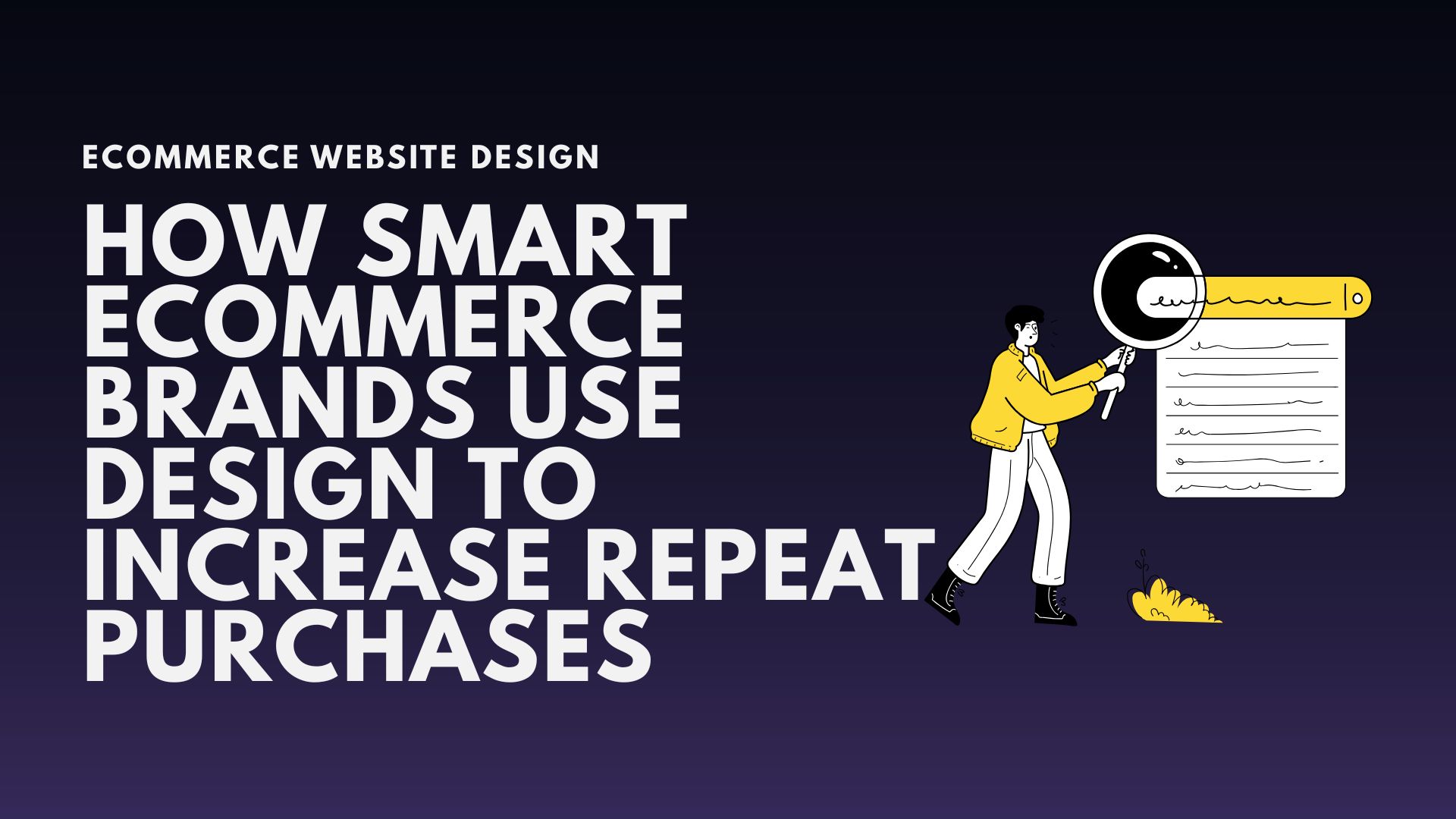 ECOMMERCE WEBSITE DESIGN

HOW SMART ECOMMERCE BRANDS USE DESIGN TO INCREASE REPEAT PURCHASES